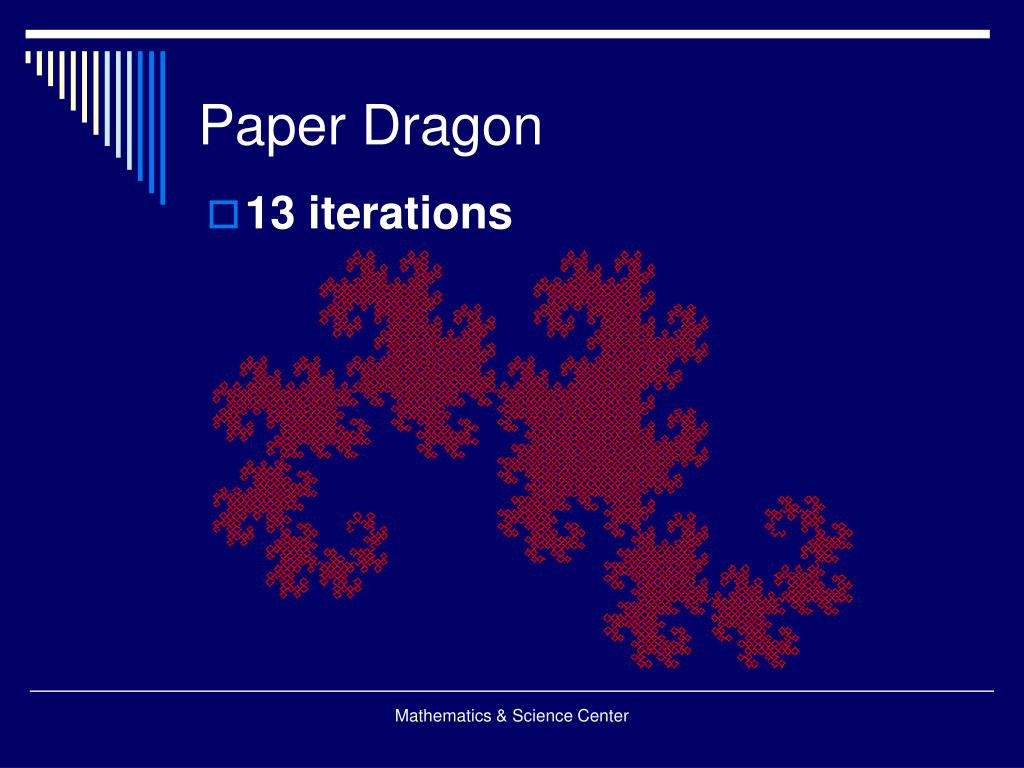 Paper Dragon

13 iterations

Mathematics & Science Center